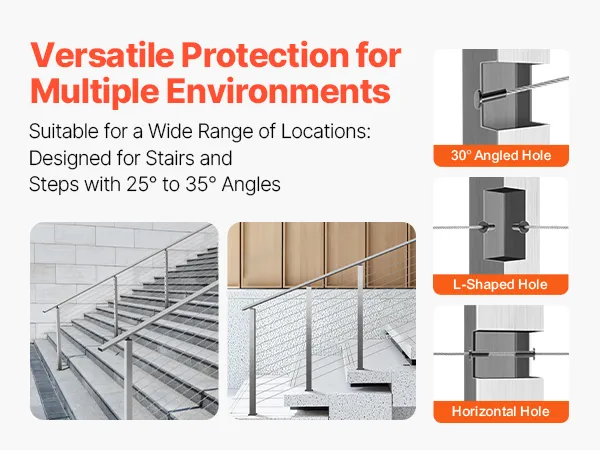 Versatile Protection for Multiple Environments

Suitable for a Wide Range of Locations: Designed for Stairs and Steps with 25° to 35° Angles

30° Angled Hole

L-Shaped Hole

Horizontal Hole